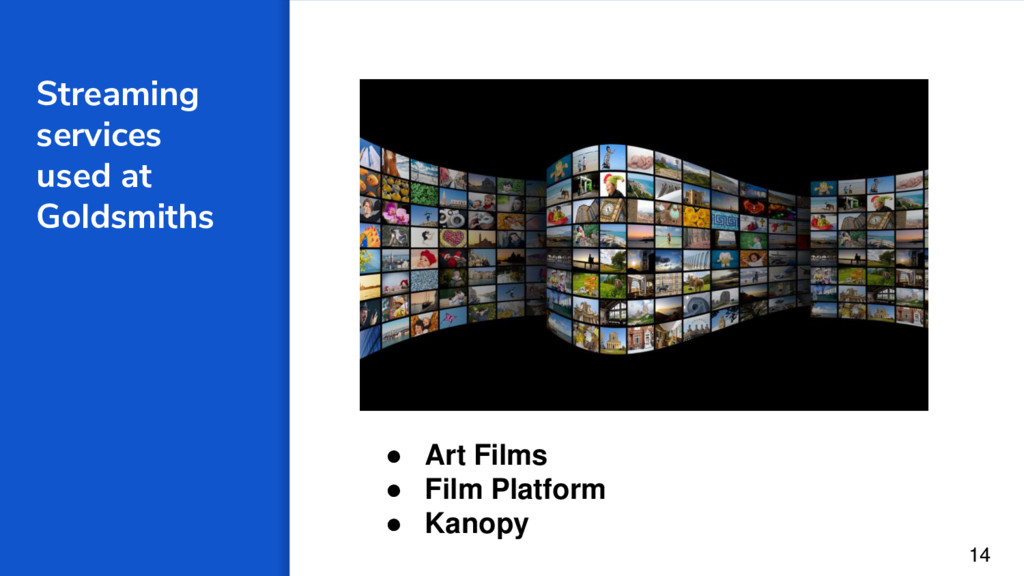 Streaming services used at Goldsmiths

● Art Films
● Film Platform
● Kanopy

14